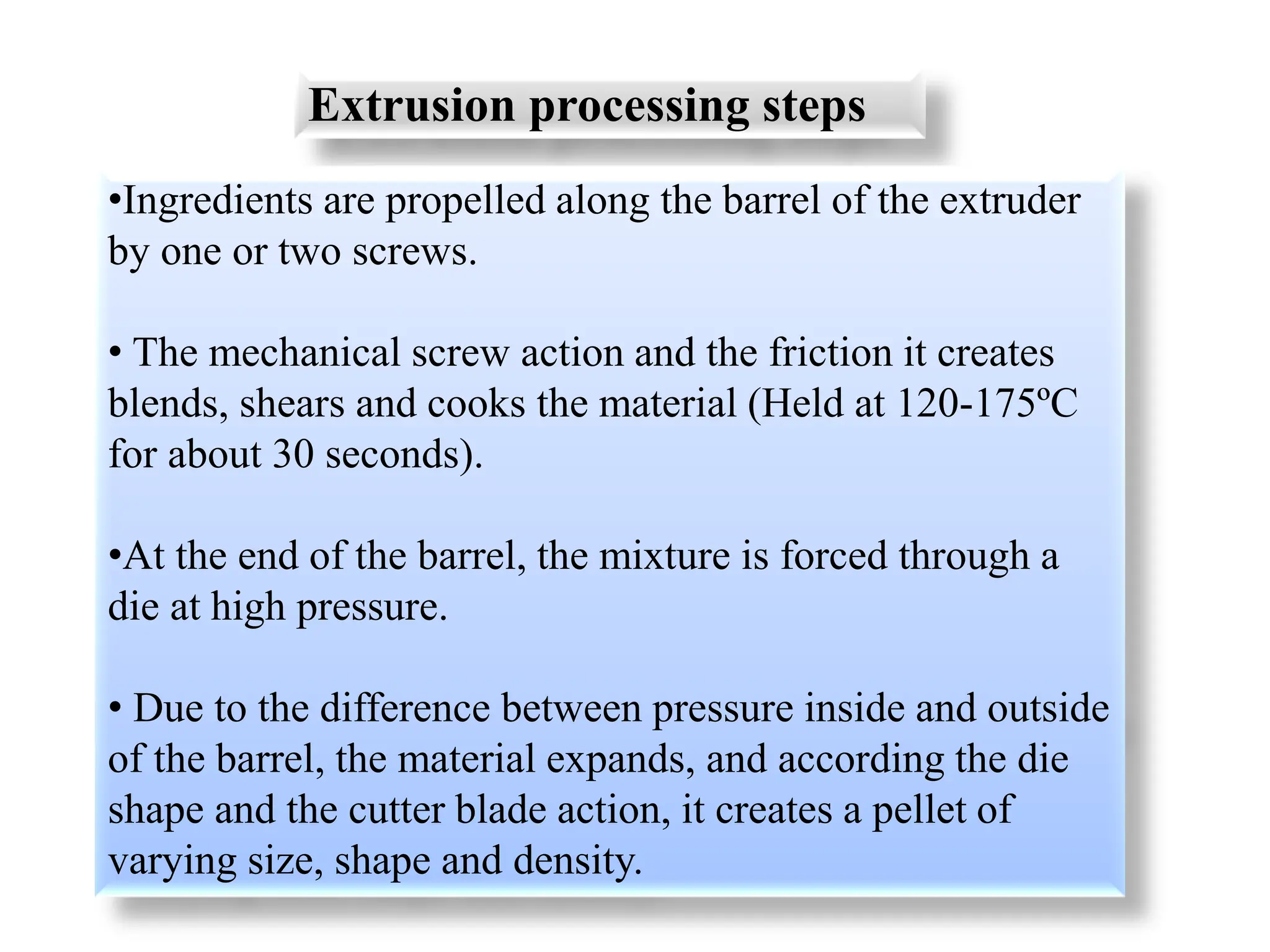 Extrusion processing steps

•Ingredients are propelled along the barrel of the extruder by one or two screws.

• The mechanical screw action and the friction it creates blends, shears and cooks the material (Held at 120-175ºC for about 30 seconds).

•At the end of the barrel, the mixture is forced through a die at high pressure.

• Due to the difference between pressure inside and outside of the barrel, the material expands, and according the die shape and the cutter blade action, it creates a pellet of varying size, shape and density.